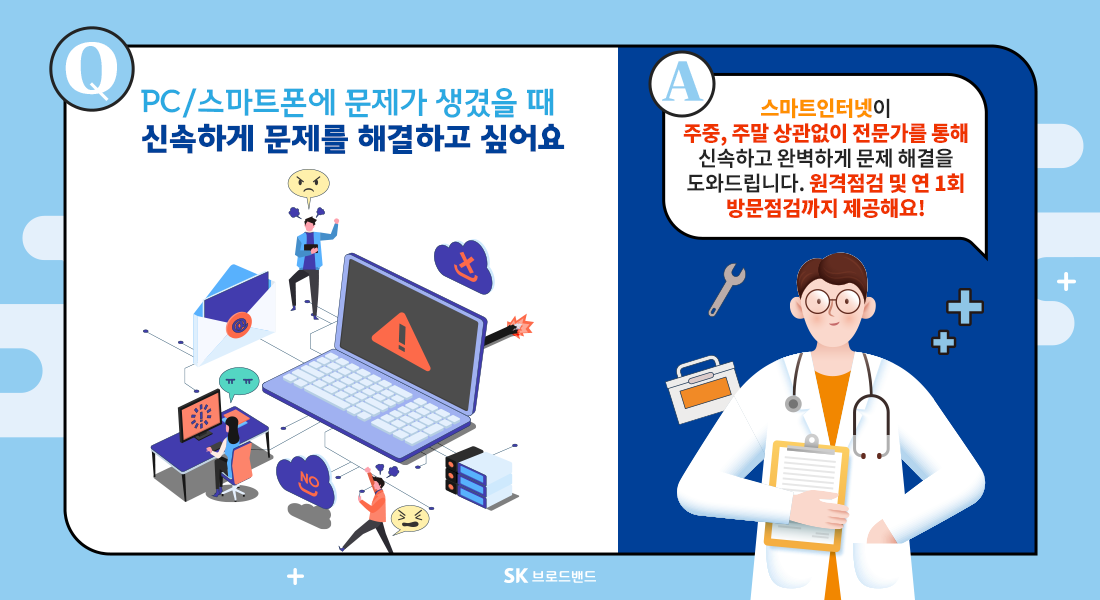 Q

PC/스마트폰에 문제가 생겼을 때
신속하게 문제를 해결하고 싶어요

NO

A

스마트인터넷이
주중, 주말 상관없이 전문가를 통해
신속하고 완벽하게 문제 해결을
도와드립니다. 원격점검 및 연 1회
방문점검까지 제공해요!

SK 브로드밴드